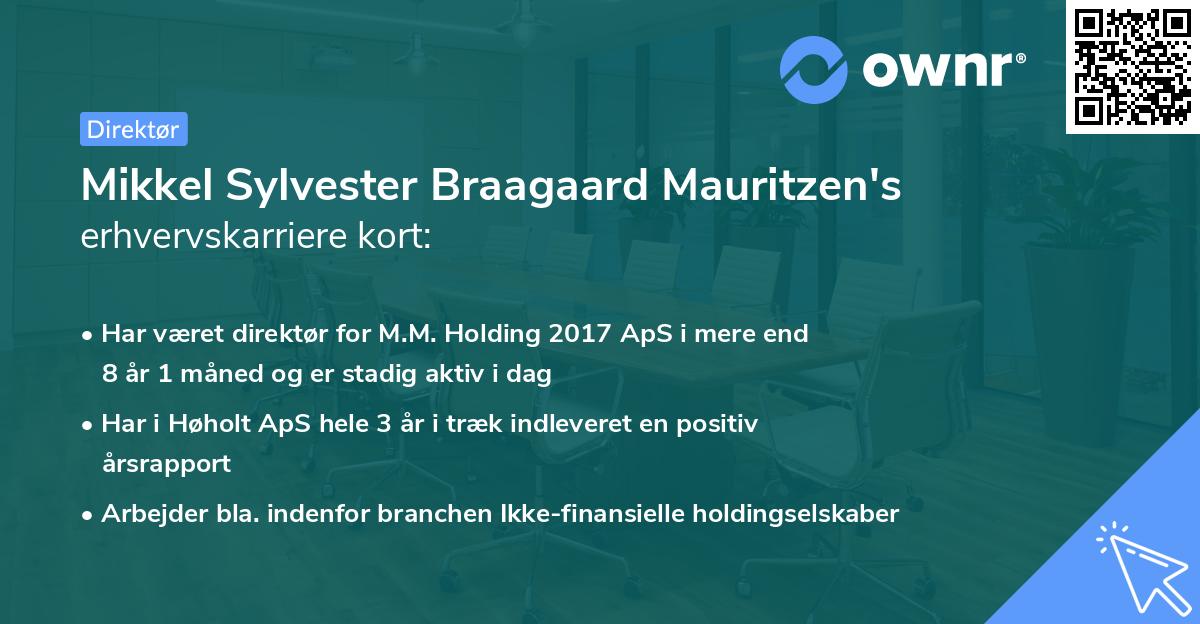 ownr®

Direktør

Mikkel Sylvester Braagaard Mauritzen's erhvervskarriere kort:

• Har været direktør for M.M. Holding 2017 ApS i mere end 8 år 1 måned og er stadig aktiv i dag

• Har i Høholt ApS hele 3 år i træk indleveret en positiv årsrapport

• Arbejder bla. indenfor branchen Ikke-finansielle holdingselskaber